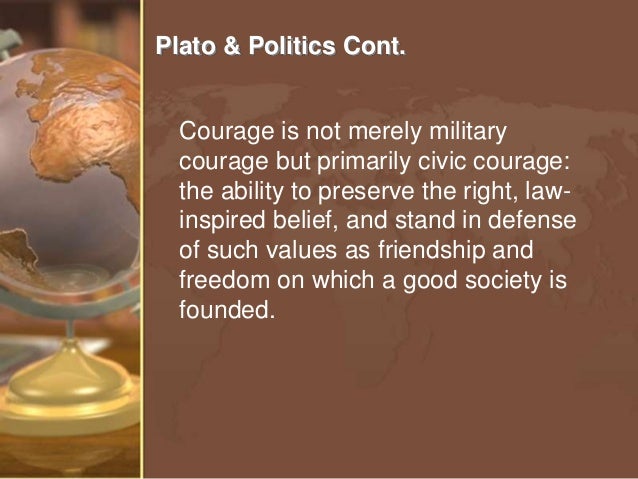 Plato & Politics Cont.

Courage is not merely military courage but primarily civic courage: the ability to preserve the right, law-inspired belief, and stand in defense of such values as friendship and freedom on which a good society is founded.